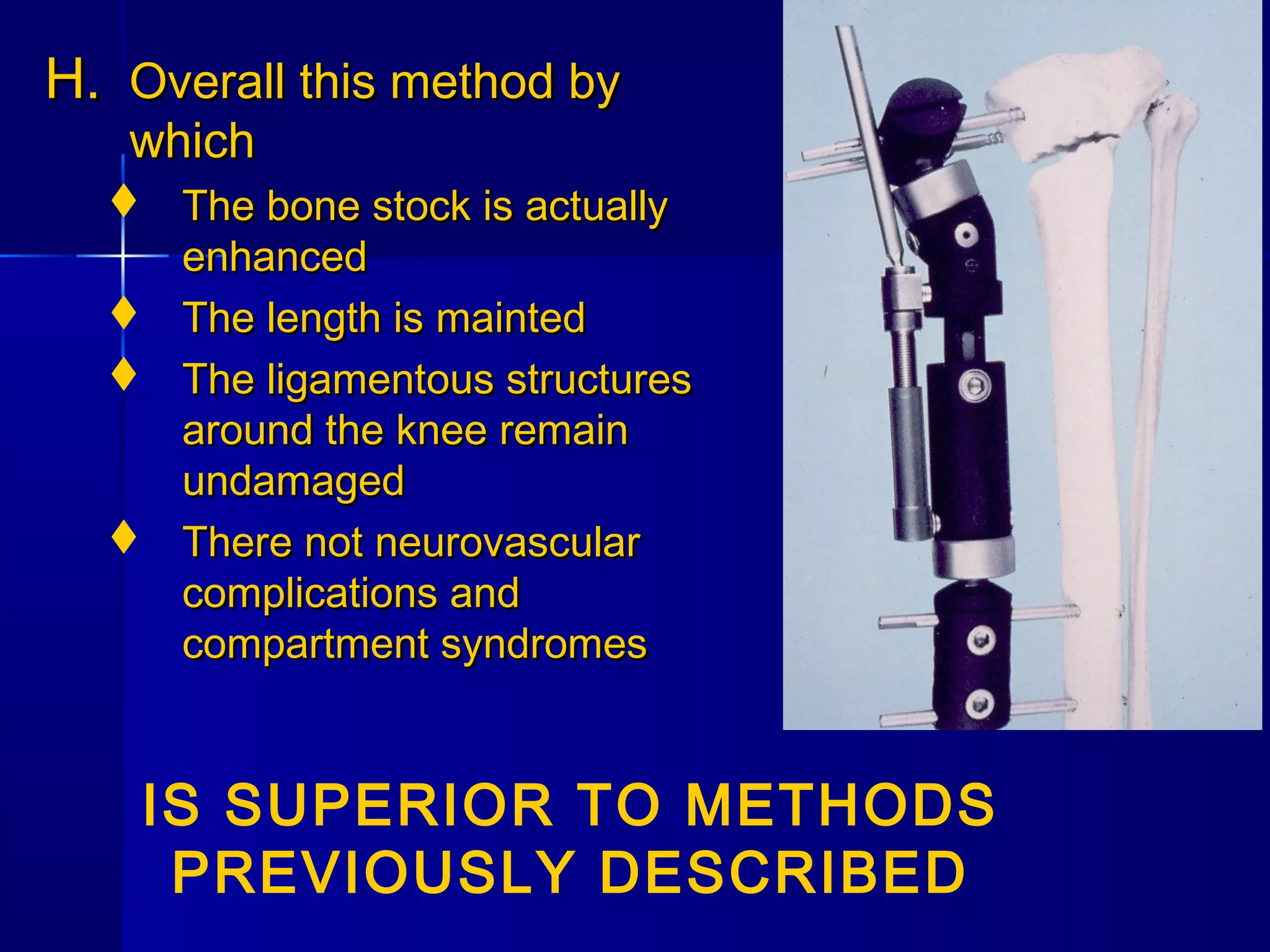 H. Overall this method by which

♦ The bone stock is actually enhanced
♦ The length is mainted
♦ The ligamentous structures around the knee remain undamaged
♦ There not neurovascular complications and compartment syndromes

IS SUPERIOR TO METHODS PREVIOUSLY DESCRIBED